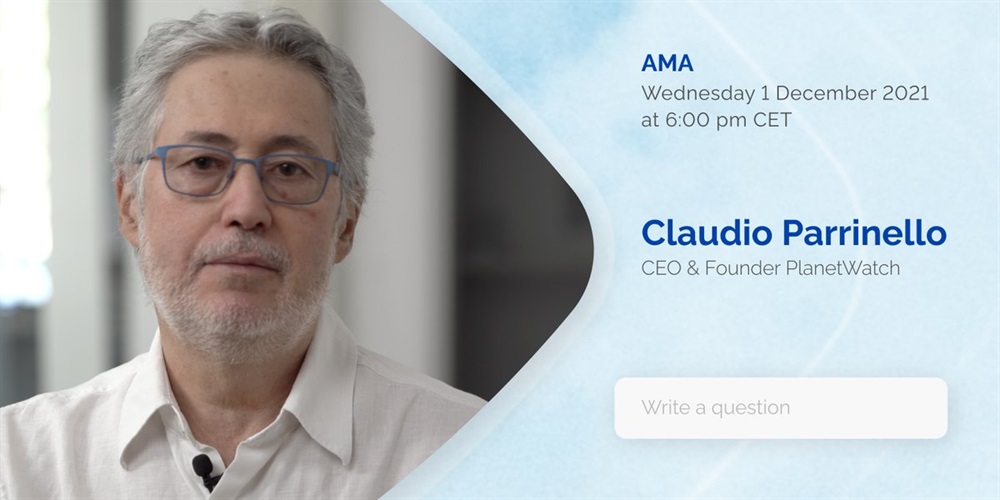 AMA
Wednesday 1 December 2021
at 6:00 pm CET

Claudio Parrinello
CEO & Founder PlanetWatch

Write a question